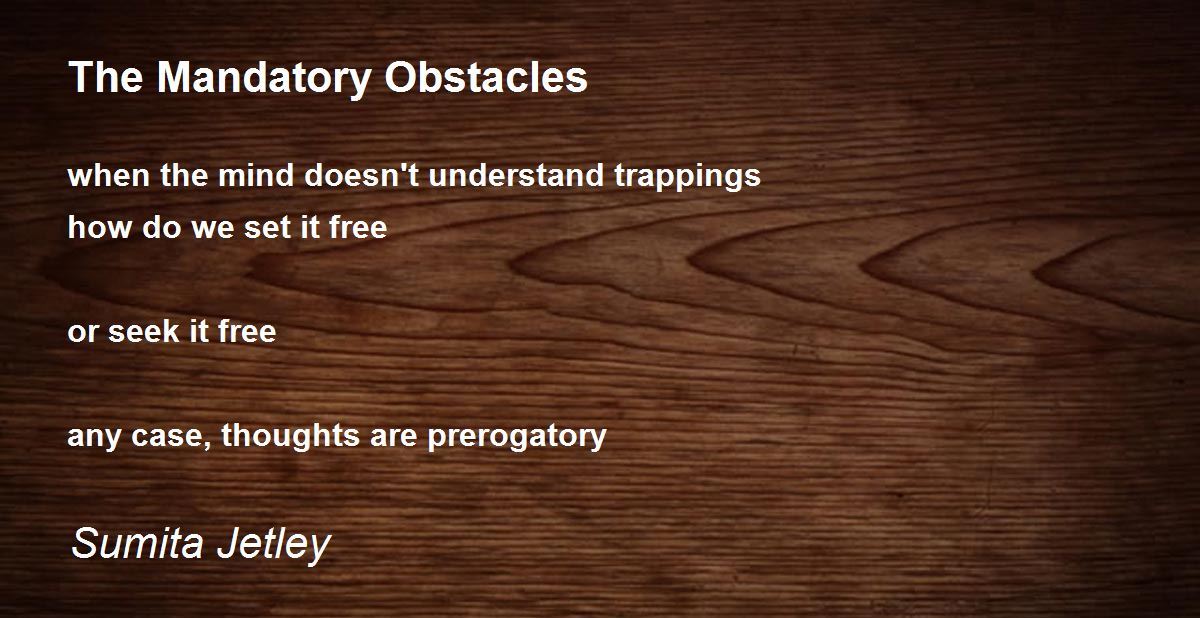 The Mandatory Obstacles

when the mind doesn't understand trappings
how do we set it free

or seek it free

any case, thoughts are prerogatory

Sumita Jetley